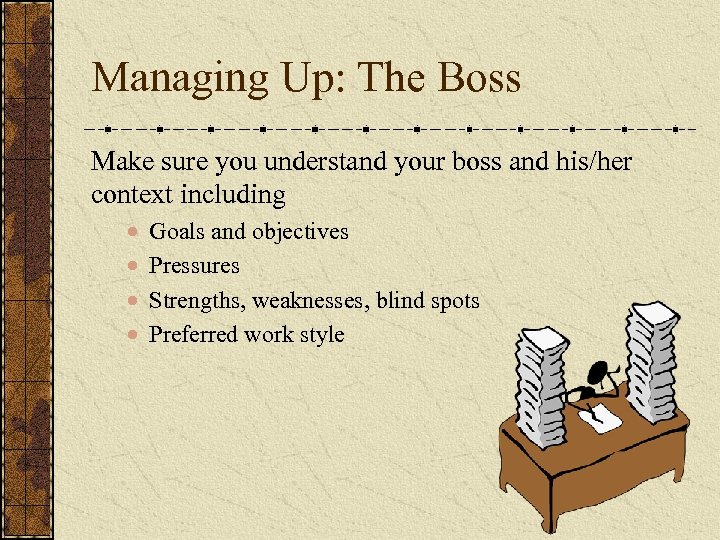 Managing Up: The Boss

Make sure you understand your boss and his/her context including

- Goals and objectives
- Pressures
- Strengths, weaknesses, blind spots
- Preferred work style